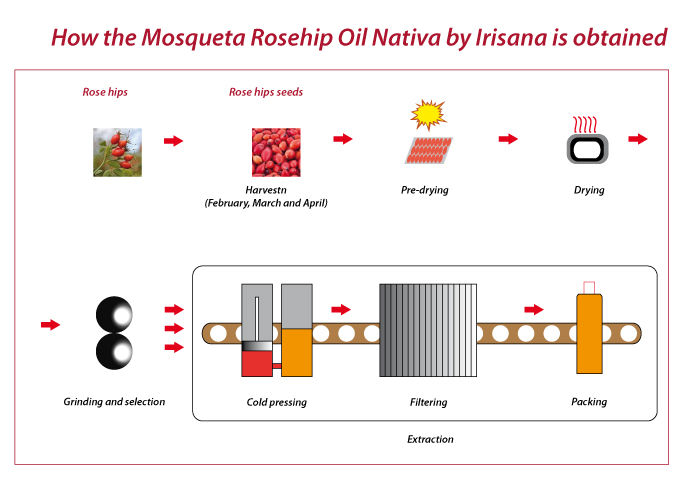 How the Mosqueta Rosehip Oil Nativa by Irisana is obtained

Rose hips

Rose hips seeds

Harvestn
(February, March and April)

Pre-drying

Drying

Grinding and selection

Cold pressing

Filtering

Packing

Extraction